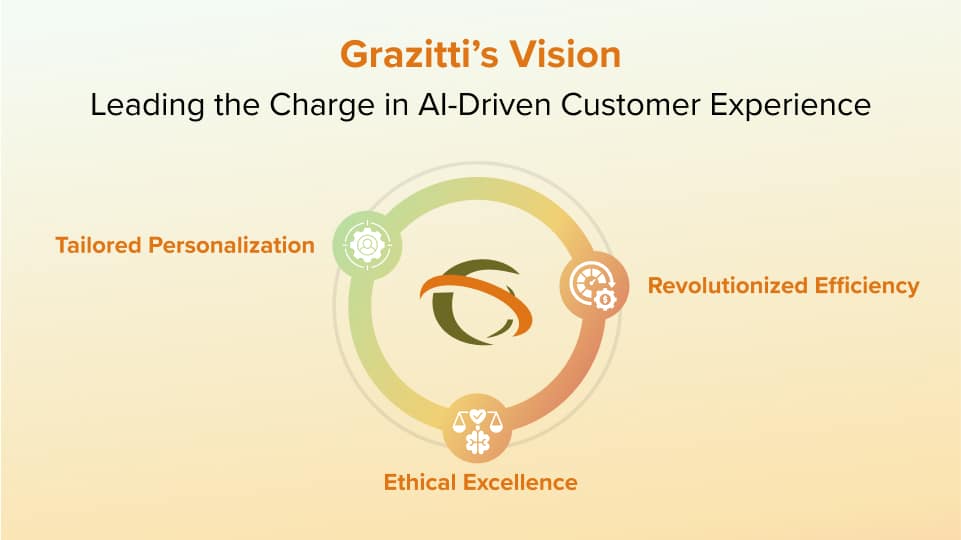 Grazitti's Vision

Leading the Charge in AI-Driven Customer Experience

Tailored Personalization

Revolutionized Efficiency

Ethical Excellence